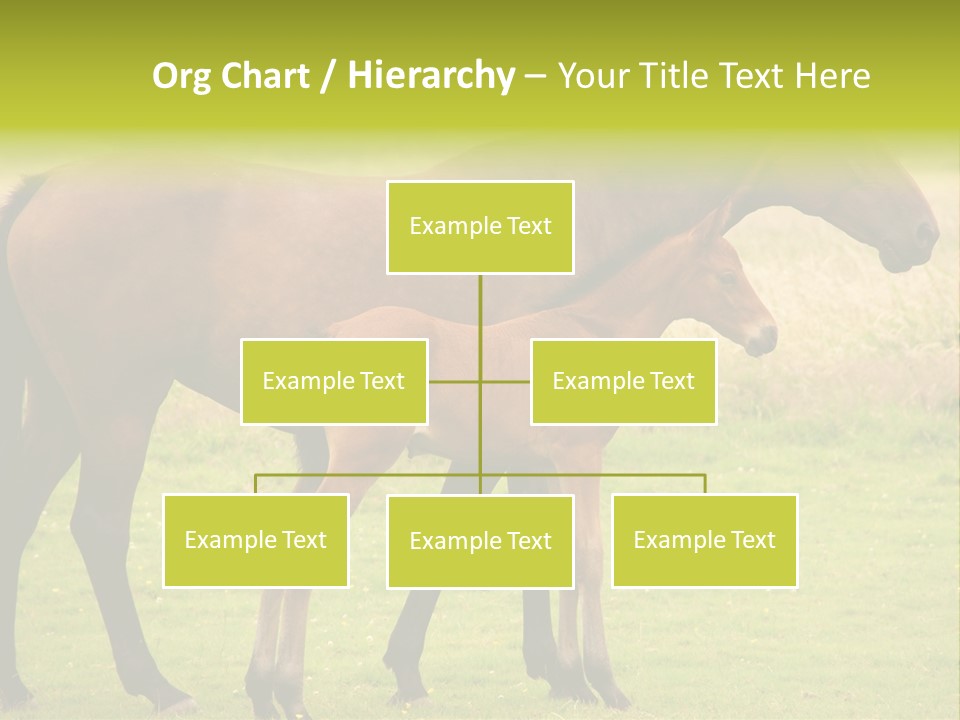 Org Chart / Hierarchy – Your Title Text Here

Example Text

Example Text

Example Text

Example Text

Example Text

Example Text